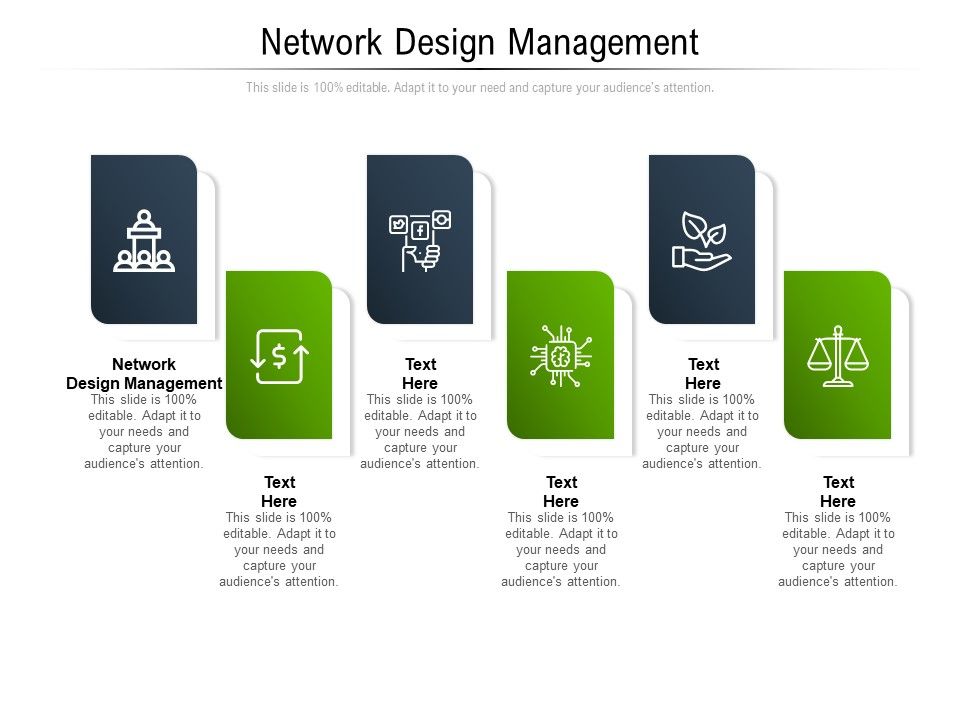 Network Design Management

This slide is 100% editable. Adapt it to your need and capture your audience's attention.

Network Design Management
This slide is 100% editable. Adapt it to your needs and capture your audience's attention.

Text Here
This slide is 100% editable. Adapt it to your needs and capture your audience's attention.

Text Here
This slide is 100% editable. Adapt it to your needs and capture your audience's attention.

Text Here
This slide is 100% editable. Adapt it to your needs and capture your audience's attention.

Text Here
This slide is 100% editable. Adapt it to your needs and capture your audience's attention.

Text Here
This slide is 100% editable. Adapt it to your needs and capture your audience's attention.